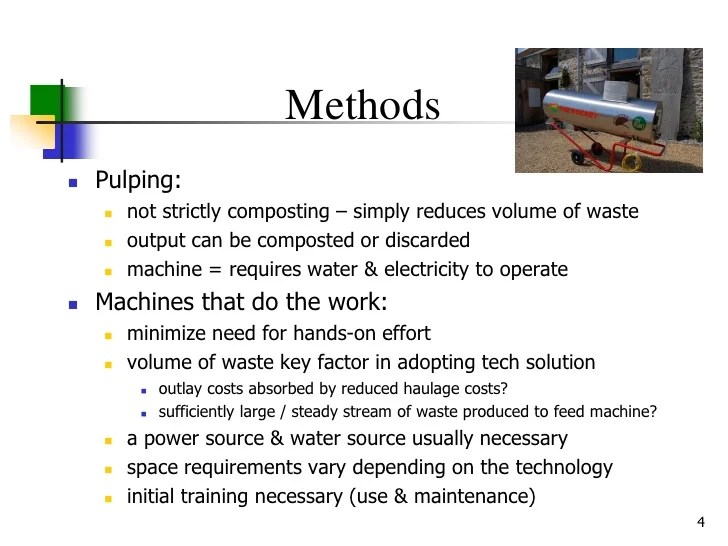 Methods

Pulping:

not strictly composting – simply reduces volume of waste

output can be composted or discarded

machine = requires water & electricity to operate

Machines that do the work:

minimize need for hands-on effort

volume of waste key factor in adopting tech solution

outlay costs absorbed by reduced haulage costs?

sufficiently large / steady stream of waste produced to feed machine?

a power source & water source usually necessary

space requirements vary depending on the technology

initial training necessary (use & maintenance)

4